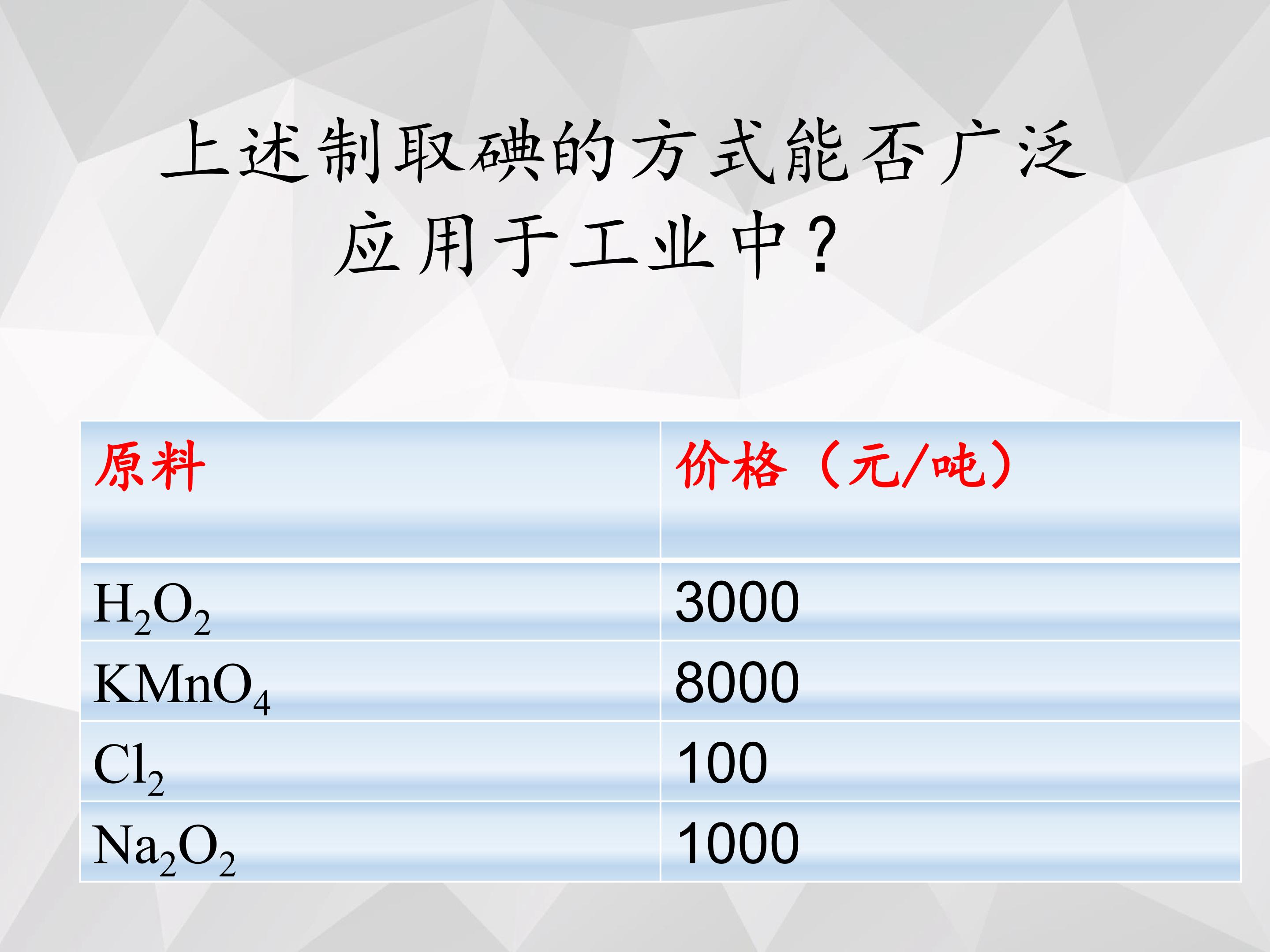 上述制取碘的方式能否广泛应用于工业中？

| 原料 | 价格（元/吨） |
|---|---|
| $H_2O_2$ | 3000 |
| $KMnO_4$ | 8000 |
| $Cl_2$ | 100 |
| $Na_2O_2$ | 1000 |